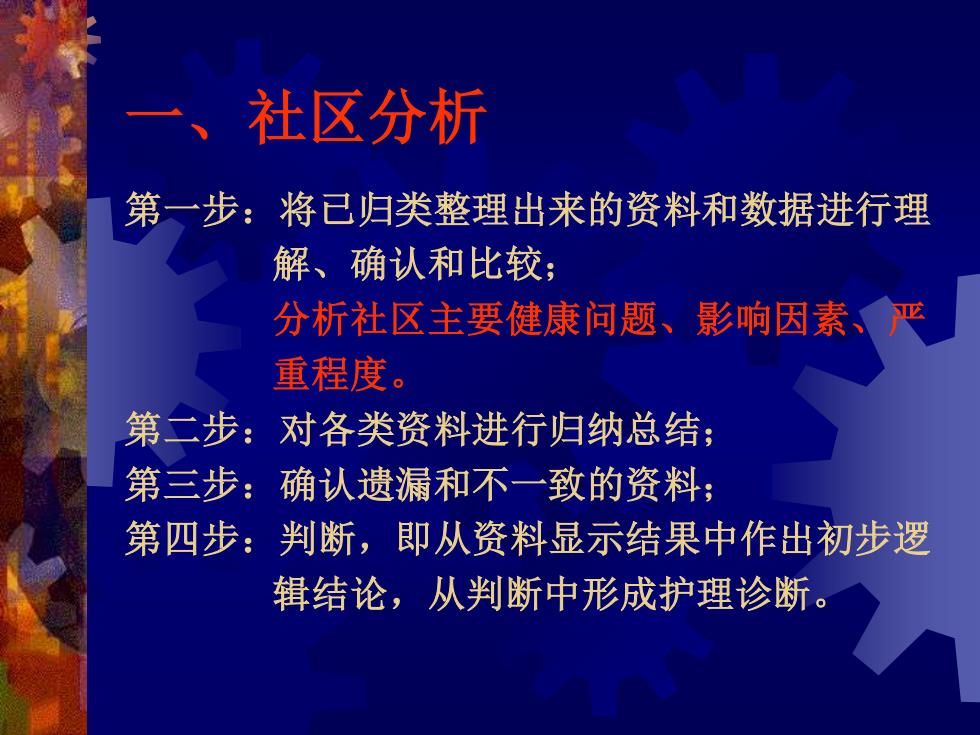 一、社区分析

第一步：将已归类整理出来的资料和数据进行理解、确认和比较；
分析社区主要健康问题、影响因素、严重程度。

第二步：对各类资料进行归纳总结；

第三步：确认遗漏和不一致的资料；

第四步：判断，即从资料显示结果中作出初步逻辑结论，从判断中形成护理诊断。